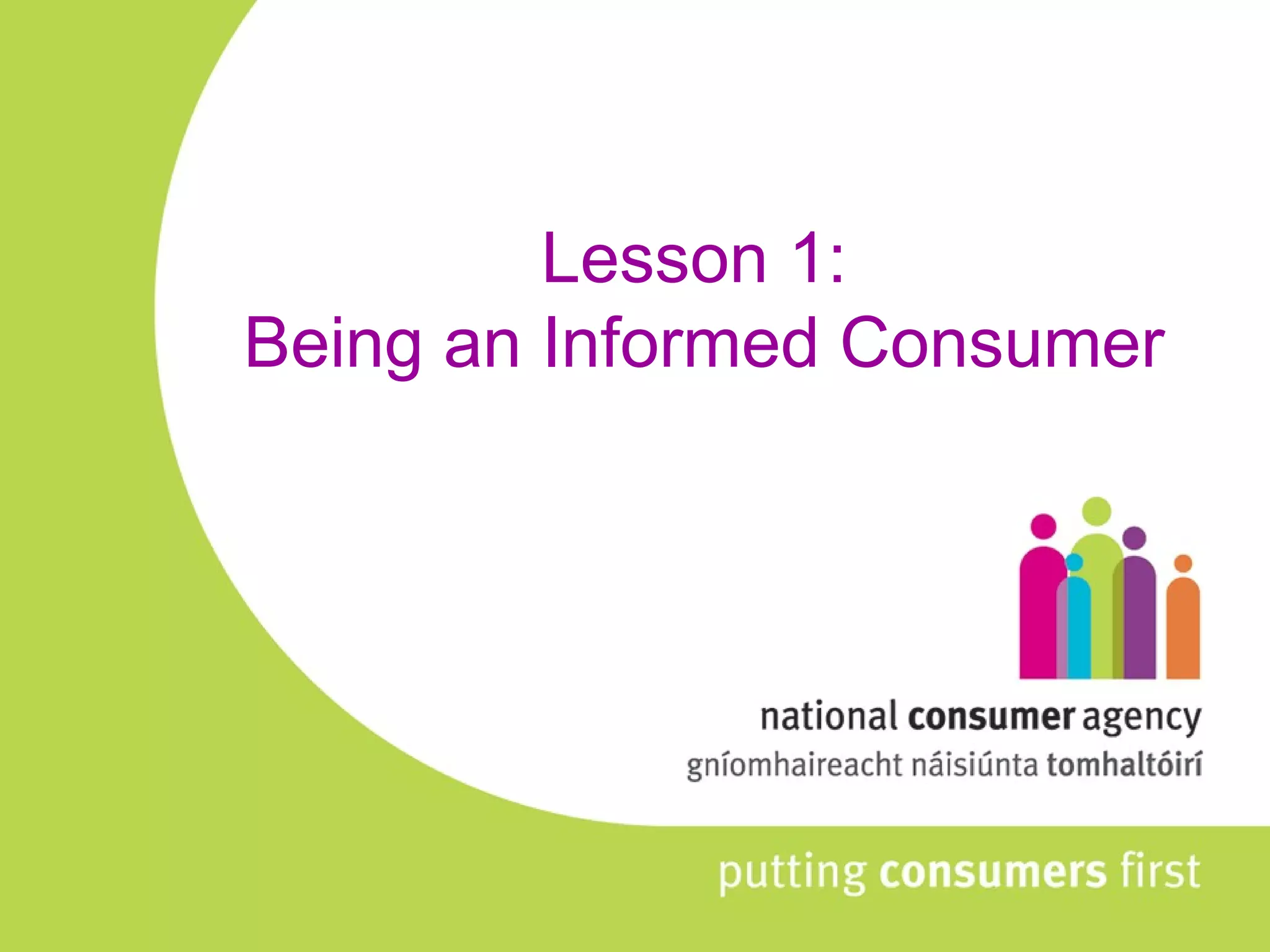 Lesson 1:
Being an Informed Consumer

national consumer agency
gníomhaireacht náisiúnta tomhaltóirí

putting consumers first